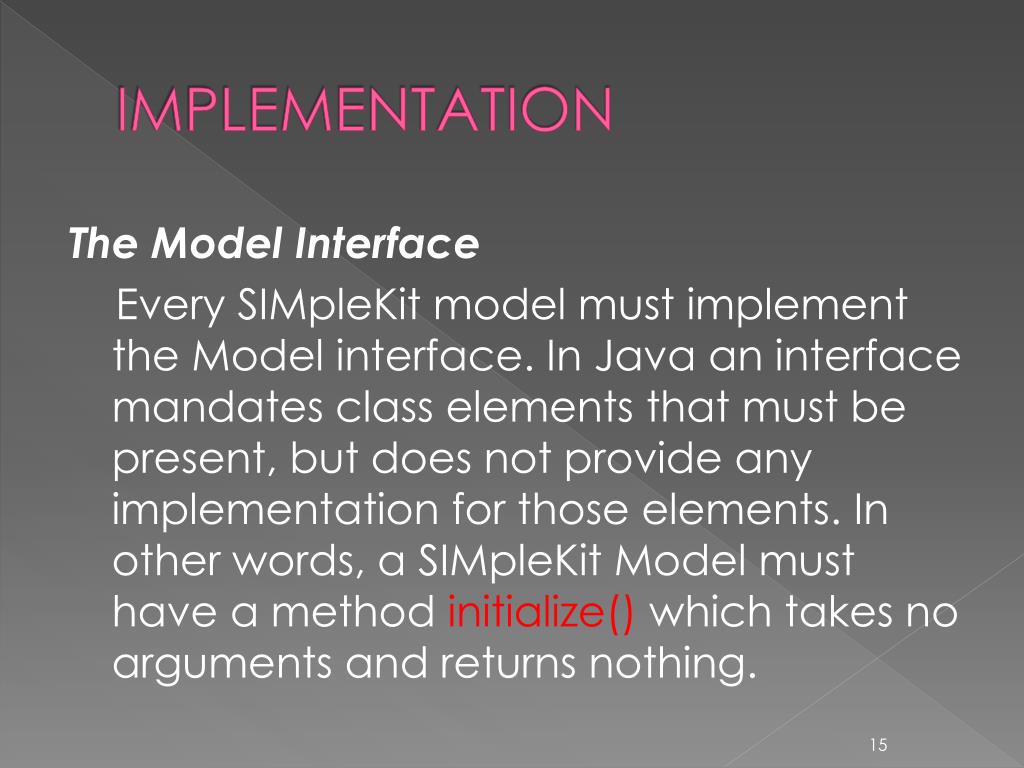 IMPLEMENTATION

The Model Interface

Every SIMpleKit model must implement the Model interface. In Java an interface mandates class elements that must be present, but does not provide any implementation for those elements. In other words, a SIMpleKit Model must have a method initialize() which takes no arguments and returns nothing.

15